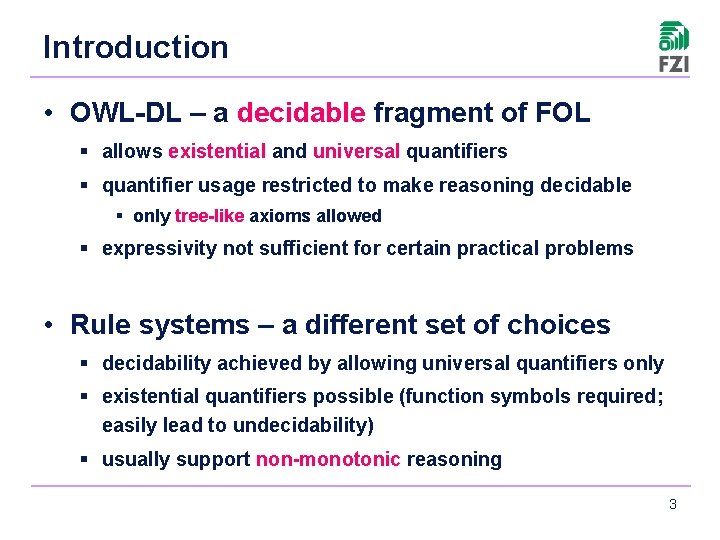 Introduction

FZI

• OWL-DL – a decidable fragment of FOL
 ▪ allows existential and universal quantifiers
 ▪ quantifier usage restricted to make reasoning decidable
  ▪ only tree-like axioms allowed
 ▪ expressivity not sufficient for certain practical problems

• Rule systems – a different set of choices
 ▪ decidability achieved by allowing universal quantifiers only
 ▪ existential quantifiers possible (function symbols required; easily lead to undecidability)
 ▪ usually support non-monotonic reasoning

3